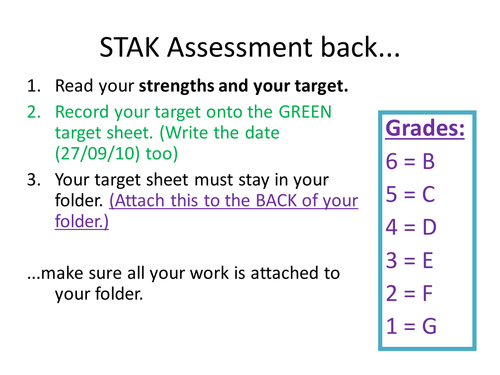 STAK Assessment back...

1. Read your strengths and your target.
2. Record your target onto the GREEN target sheet. (Write the date (27/09/10) too)
3. Your target sheet must stay in your folder. (Attach this to the BACK of your folder.)

...make sure all your work is attached to your folder.

Grades:
6 = B
5 = C
4 = D
3 = E
2 = F
1 = G